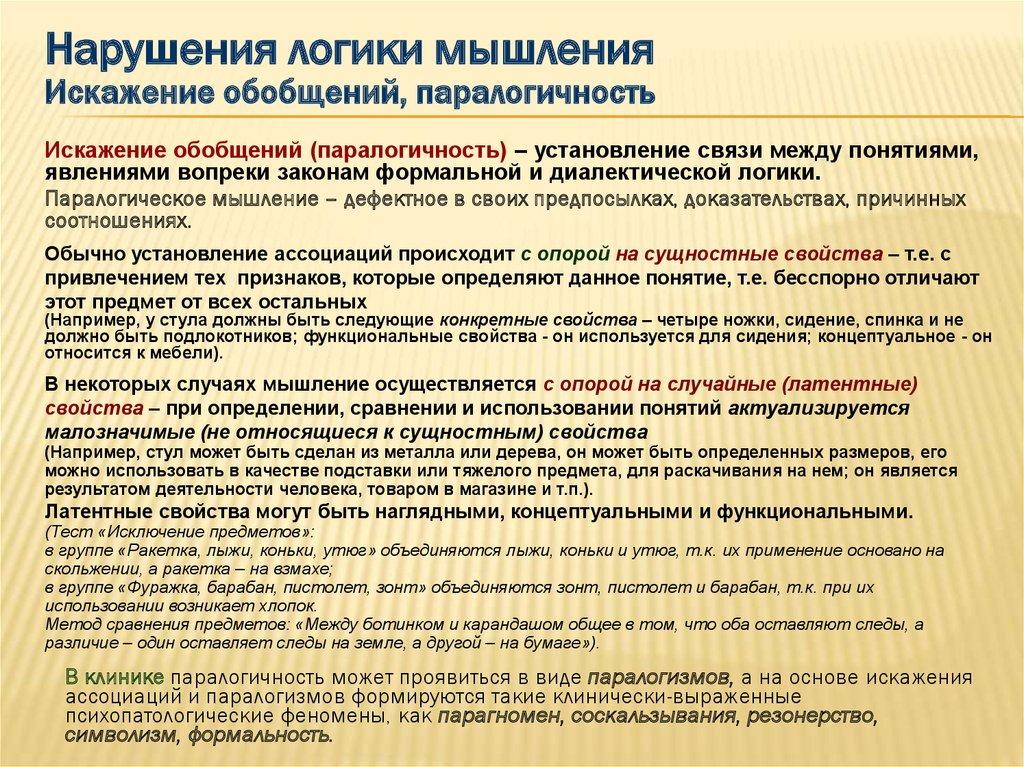 Нарушения логики мышления
Искажение обобщений, паралогичность

Искажение обобщений (паралогичность) – установление связи между понятиями, явлениями вопреки законам формальной и диалектической логики.
Паралогическое мышление – дефектное в своих предпосылках, доказательствах, причинных соотношениях.

Обычно установление ассоциаций происходит с опорой на сущностные свойства – т.е. с привлечением тех признаков, которые определяют данное понятие, т.е. бесспорно отличают этот предмет от всех остальных
(Например, у стула должны быть следующие конкретные свойства – четыре ножки, сидение, спинка и не должно быть подлокотников; функциональные свойства - он используется для сидения; концептуальное - он относится к мебели).

В некоторых случаях мышление осуществляется с опорой на случайные (латентные) свойства – при определении, сравнении и использовании понятий актуализируется малозначимые (не относящиеся к сущностным) свойства
(Например, стул может быть сделан из металла или дерева, он может быть определенных размеров, его можно использовать в качестве подставки или тяжелого предмета, для раскачивания на нем; он является результатом деятельности человека, товаром в магазине и т.п.).
Латентные свойства могут быть наглядными, концептуальными и функциональными.
(Тест «Исключение предметов»:
в группе «Ракетка, лыжи, коньки, утюг» объединяются лыжи, коньки и утюг, т.к. их применение основано на скольжении, а ракетка – на взмахе;
в группе «Фуражка, барабан, пистолет, зонт» объединяются зонт, пистолет и барабан, т.к. при их использовании возникает хлопок.
Метод сравнения предметов: «Между ботинком и карандашом общее в том, что оба оставляют следы, а различие – один оставляет следы на земле, а другой – на бумаге»).

В клинике паралогичность может проявиться в виде паралогизмов, а на основе искажения ассоциаций и паралогизмов формируются такие клинически-выраженные психопатологические феномены, как парагномен, соскальзывания, резонерство, символизм, формальность.